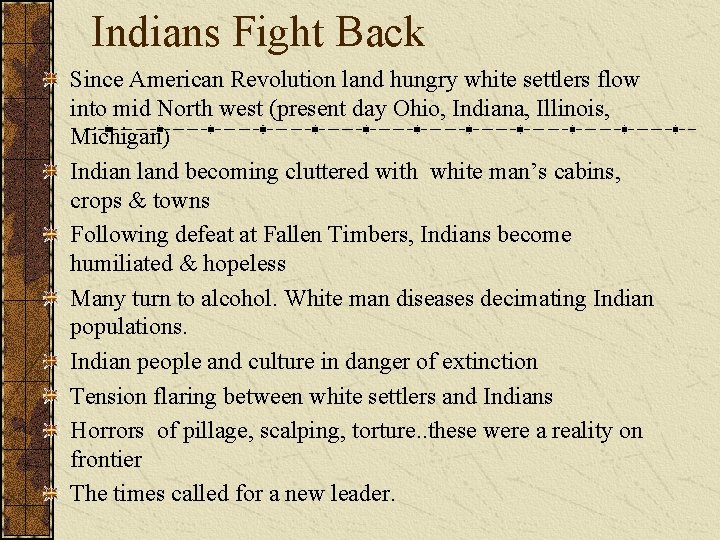 Indians Fight Back

Since American Revolution land hungry white settlers flow into mid North west (present day Ohio, Indiana, Illinois, Michigan)

Indian land becoming cluttered with white man's cabins, crops & towns

Following defeat at Fallen Timbers, Indians become humiliated & hopeless

Many turn to alcohol. White man diseases decimating Indian populations.

Indian people and culture in danger of extinction

Tension flaring between white settlers and Indians

Horrors of pillage, scalping, torture..these were a reality on frontier

The times called for a new leader.